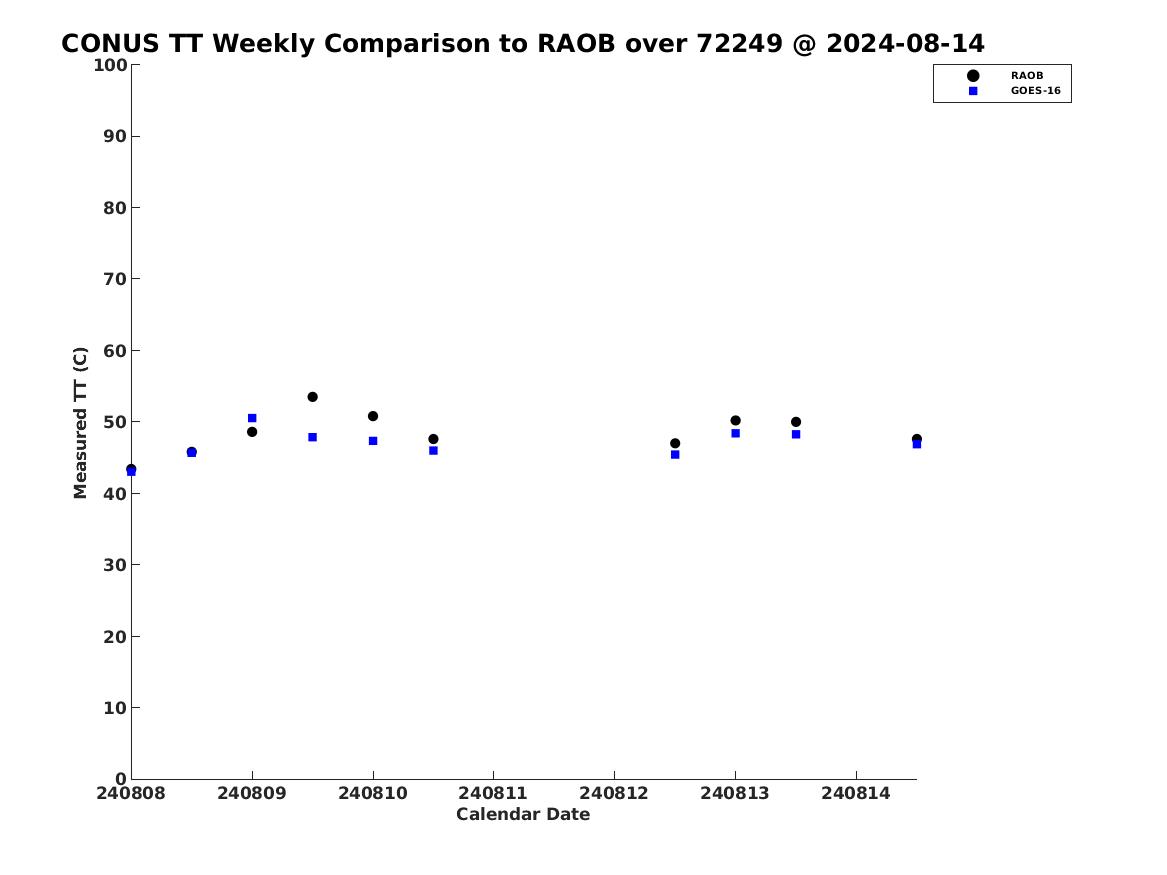 CONUS TT Weekly Comparison to RAOB over 72249 @ 2024-08-14

RAOB
GOES-16

Measured TT (C)

100
90
80
70
60
50
40
30
20
10
0

240808
240809
240810
240811
240812
240813
240814

Calendar Date